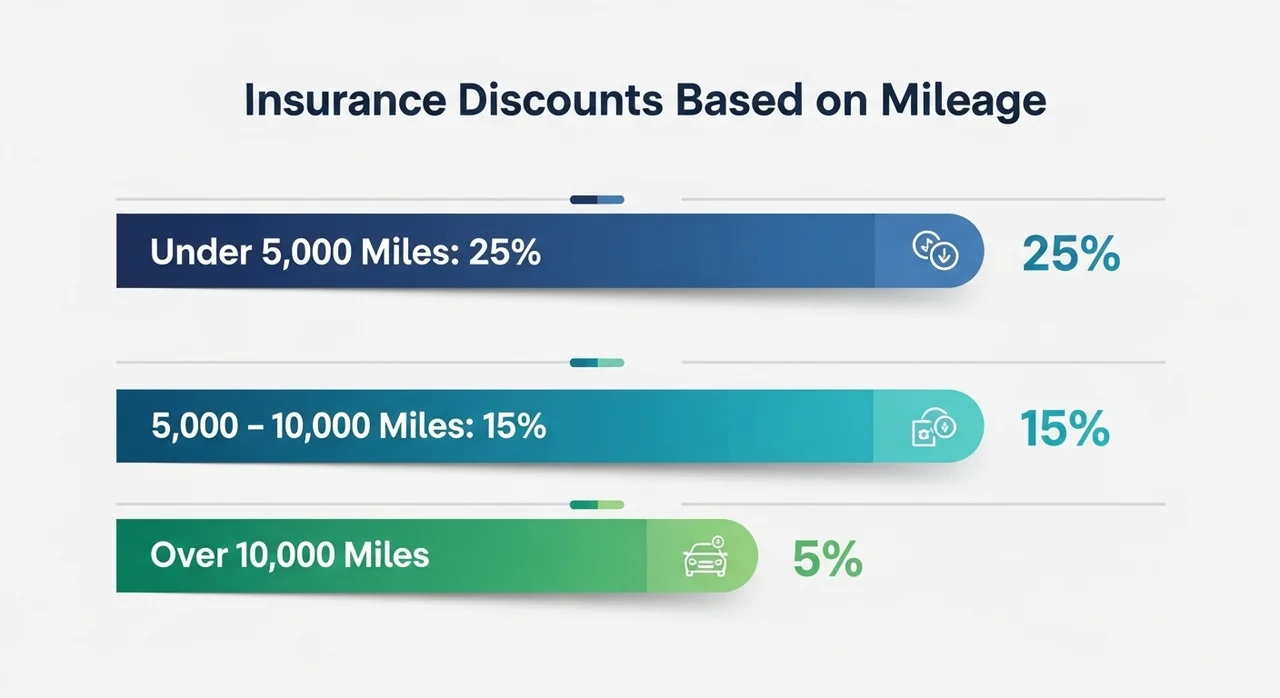 Insurance Discounts Based on Mileage

Under 5,000 Miles: 25%

25%

5,000 – 10,000 Miles: 15%

15%

Over 10,000 Miles

5%